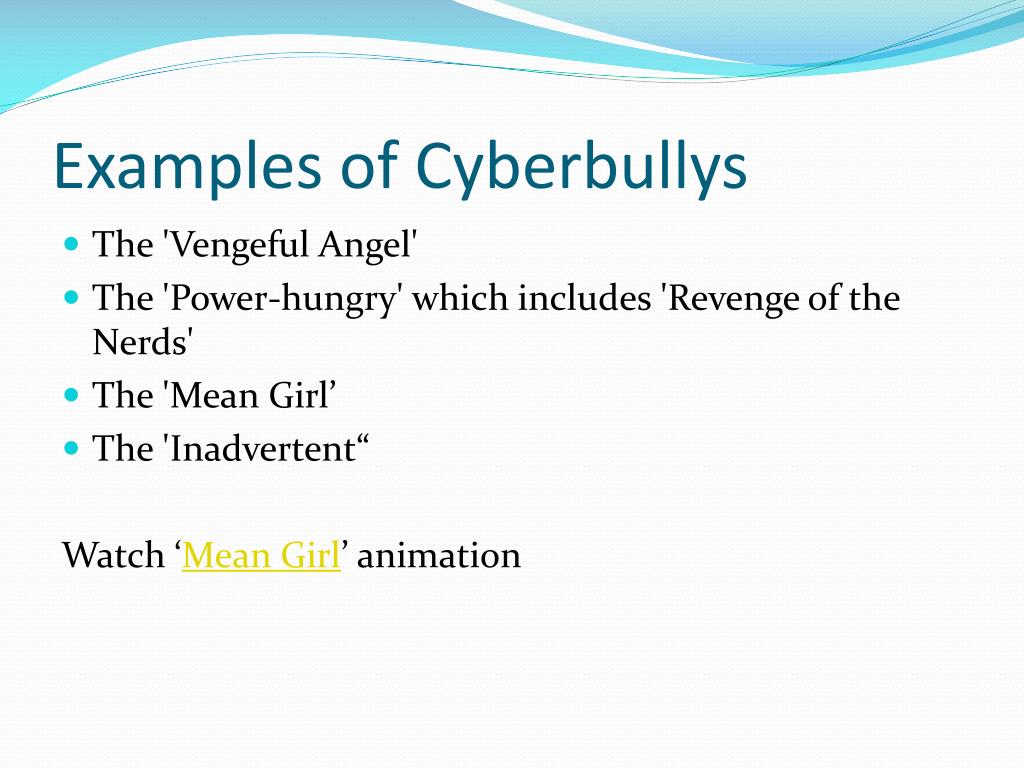 Examples of Cyberbullys

- The 'Vengeful Angel'
- The 'Power-hungry' which includes 'Revenge of the Nerds'
- The 'Mean Girl’
- The 'Inadvertent“

Watch ‘Mean Girl’ animation